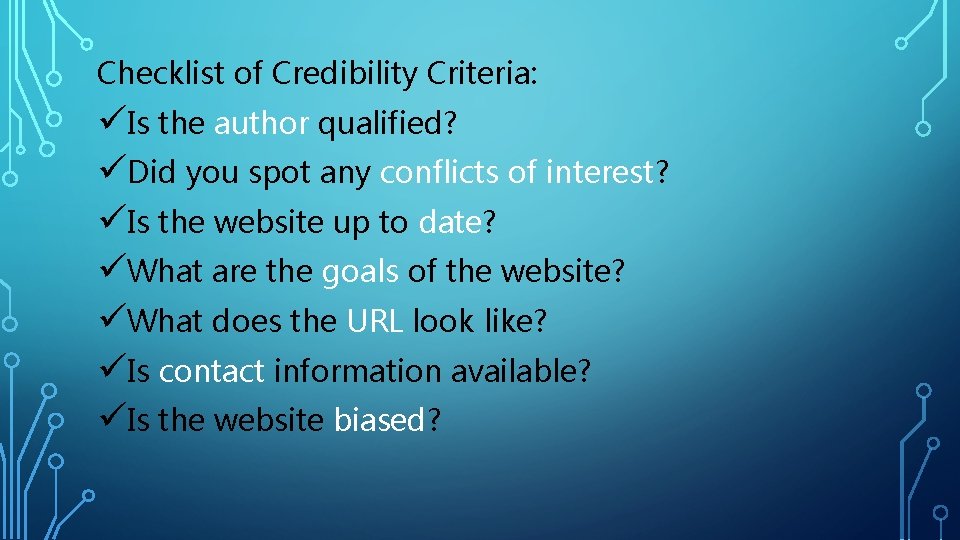 Checklist of Credibility Criteria:
✓Is the author qualified?
✓Did you spot any conflicts of interest?
✓Is the website up to date?
✓What are the goals of the website?
✓What does the URL look like?
✓Is contact information available?
✓Is the website biased?